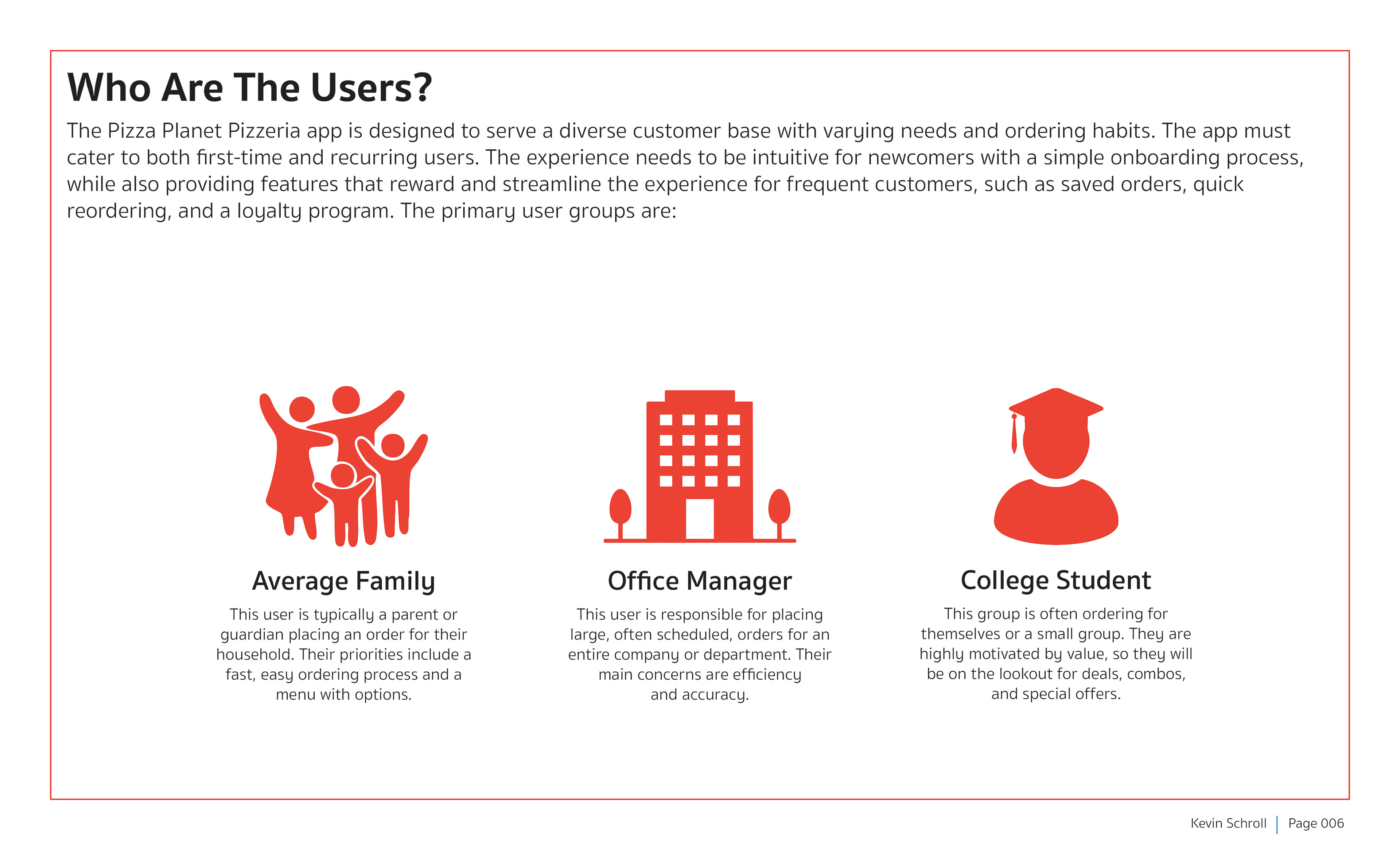 Who Are The Users?

The Pizza Planet Pizzeria app is designed to serve a diverse customer base with varying needs and ordering habits. The app must cater to both first-time and recurring users. The experience needs to be intuitive for newcomers with a simple onboarding process, while also providing features that reward and streamline the experience for frequent customers, such as saved orders, quick reordering, and a loyalty program. The primary user groups are:

Average Family

This user is typically a parent or guardian placing an order for their household. Their priorities include a fast, easy ordering process and a menu with options.

Office Manager

This user is responsible for placing large, often scheduled, orders for an entire company or department. Their main concerns are efficiency and accuracy.

College Student

This group is often ordering for themselves or a small group. They are highly motivated by value, so they will be on the lookout for deals, combos, and special offers.

Kevin Schroll | Page 006